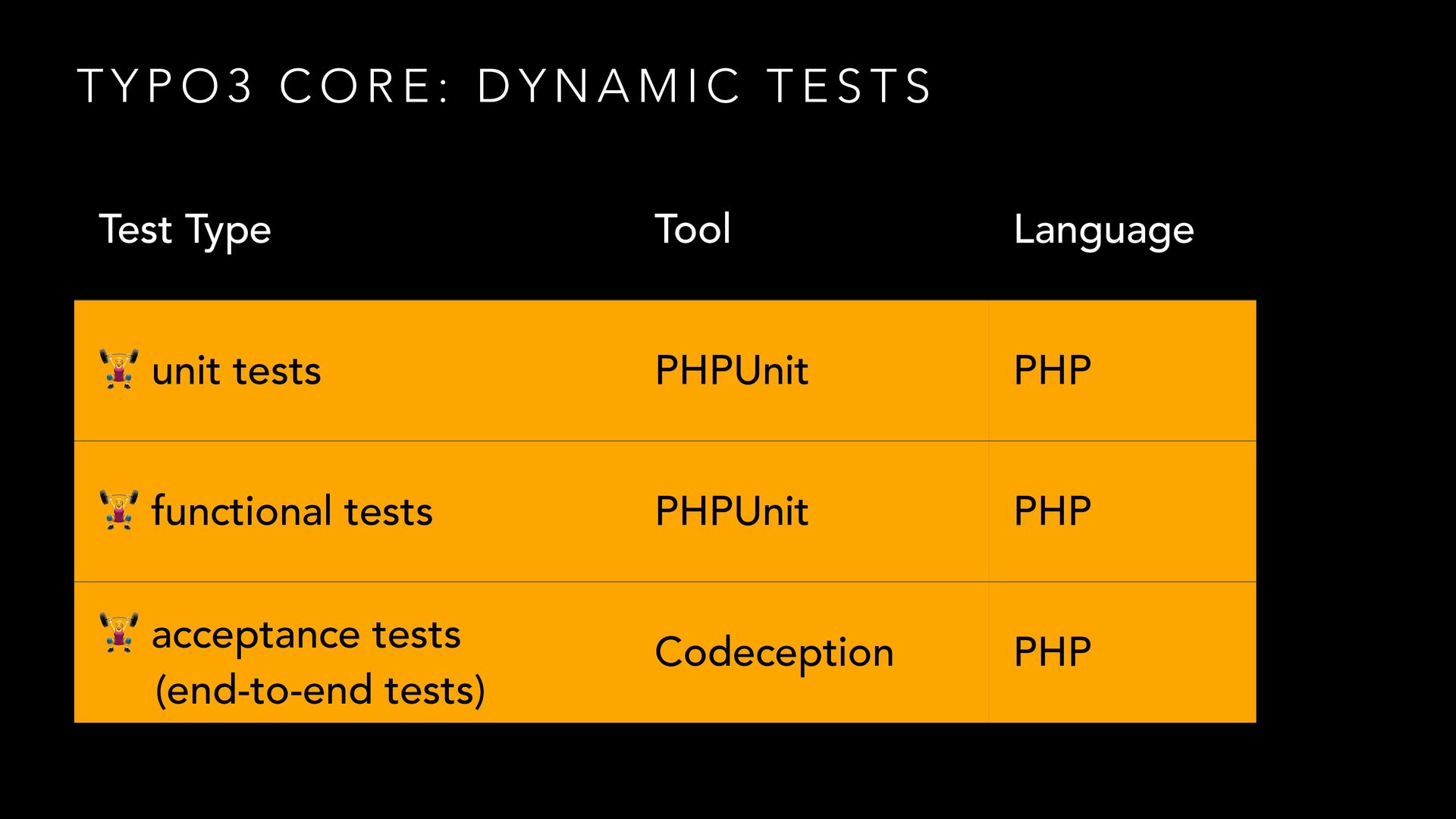 TYPO3 CORE: DYNAMIC TESTS

| Test Type | Tool | Language |
|---|---|---|
| 🏋️ unit tests | PHPUnit | PHP |
| 🏋️ functional tests | PHPUnit | PHP |
| 🏋️ acceptance tests (end-to-end tests) | Codeception | PHP |